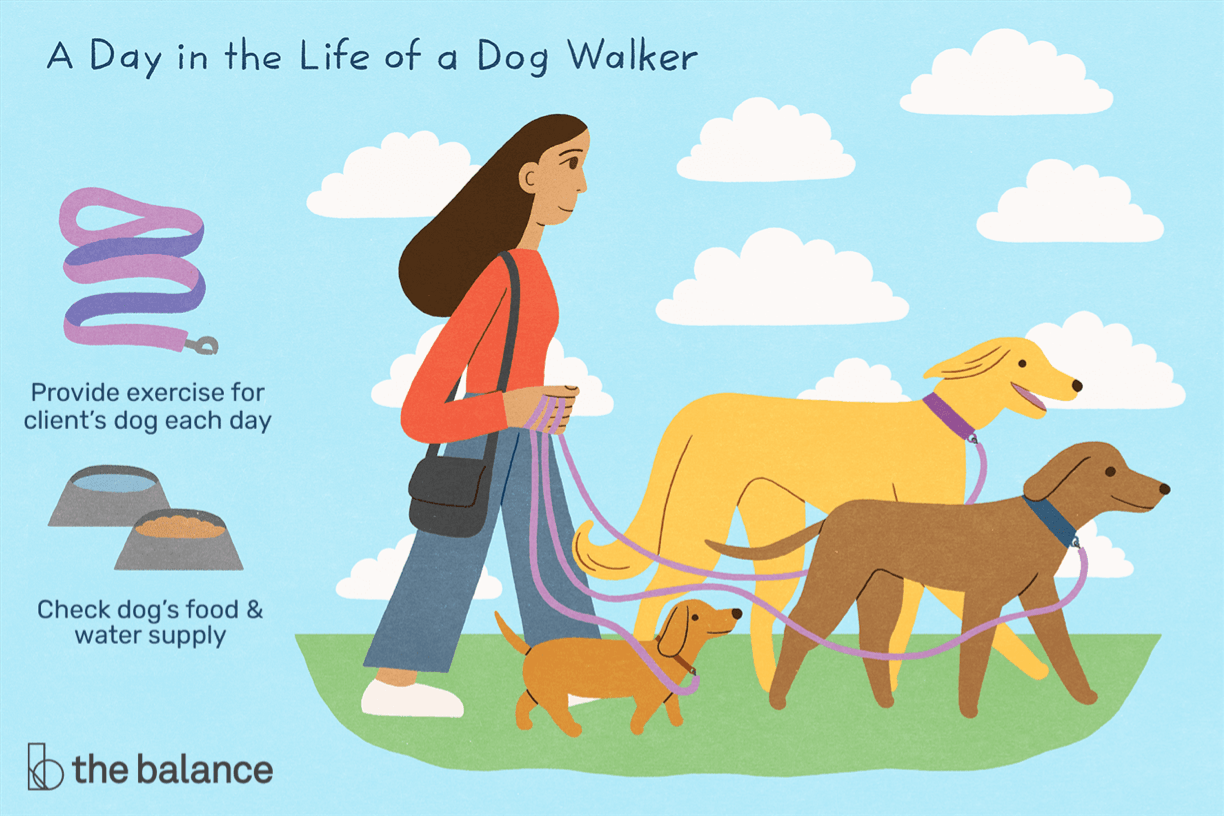 A Day in the Life of a Dog Walker

Provide exercise for client's dog each day

Check dog's food & water supply

the balance